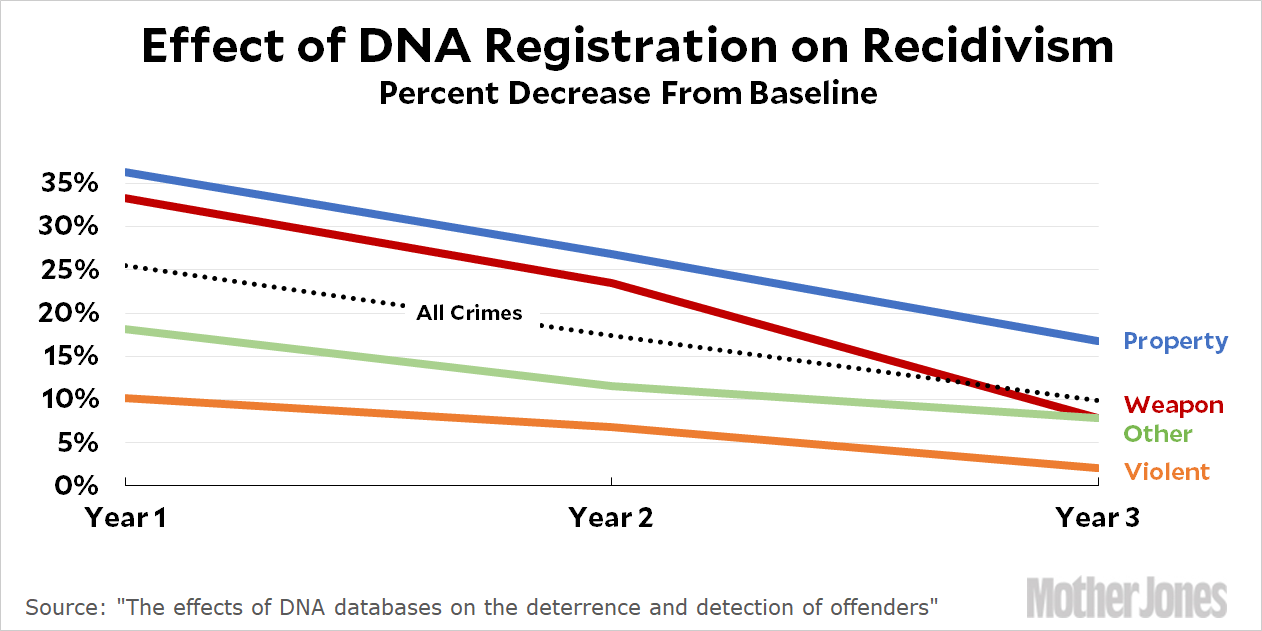 Effect of DNA Registration on Recidivism
Percent Decrease From Baseline

35%
30%
25%
20%
15%
10%
5%
0%

All Crimes

Property
Weapon
Other
Violent

Year 1
Year 2
Year 3

Source: "The effects of DNA databases on the deterrence and detection of offenders"

Mother Jones